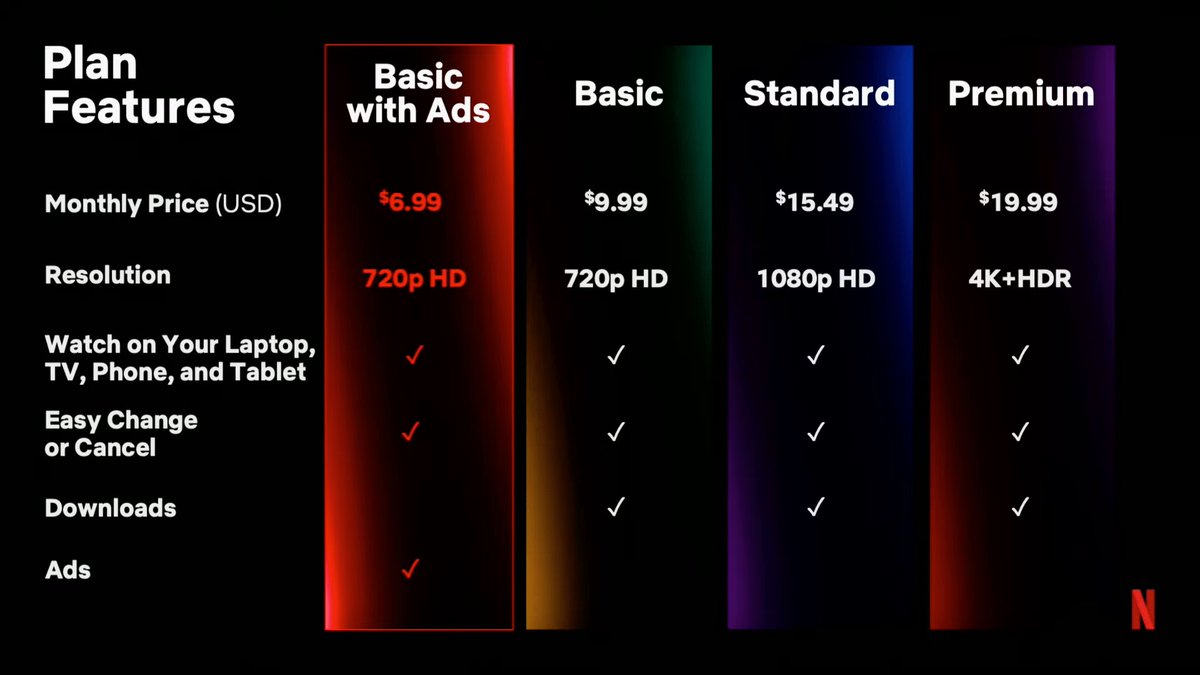 | Plan Features | Basic with Ads | Basic | Standard | Premium |
|---|---|---|---|---|
| Monthly Price (USD) | $6.99 | $9.99 | $15.49 | $19.99 |
| Resolution | 720p HD | 720p HD | 1080p HD | 4K+HDR |
| Watch on Your Laptop, TV, Phone, and Tablet | ✓ | ✓ | ✓ | ✓ |
| Easy Change or Cancel | ✓ | ✓ | ✓ | ✓ |
| Downloads | | ✓ | ✓ | ✓ |
| Ads | ✓ | | | |

N